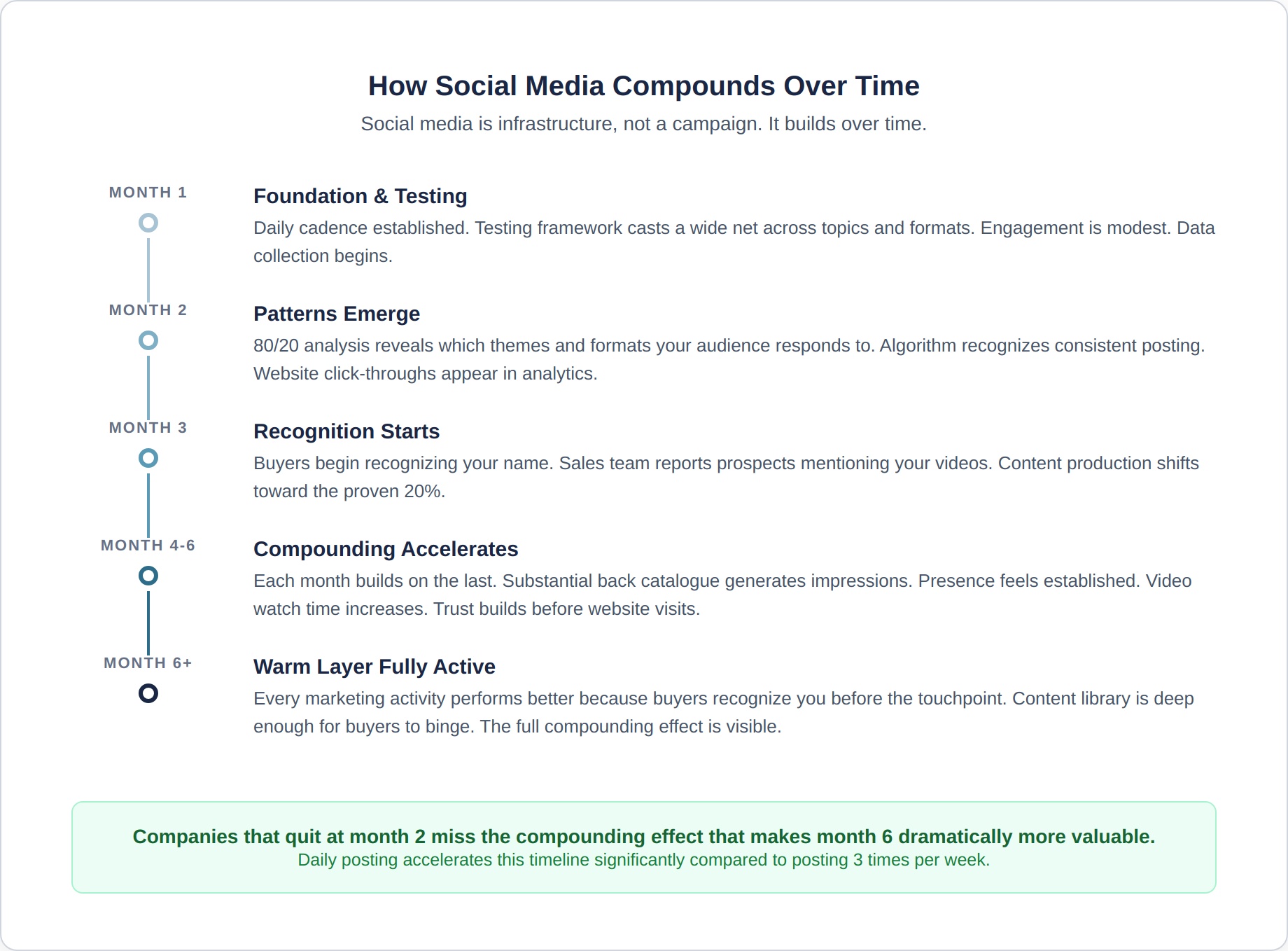 How Social Media Compounds Over Time

Social media is infrastructure, not a campaign. It builds over time.

MONTH 1

Foundation & Testing

Daily cadence established. Testing framework casts a wide net across topics and formats. Engagement is modest. Data collection begins.

MONTH 2

Patterns Emerge

80/20 analysis reveals which themes and formats your audience responds to. Algorithm recognizes consistent posting. Website click-throughs appear in analytics.

MONTH 3

Recognition Starts

Buyers begin recognizing your name. Sales team reports prospects mentioning your videos. Content production shifts toward the proven 20%.

MONTH 4-6

Compounding Accelerates

Each month builds on the last. Substantial back catalogue generates impressions. Presence feels established. Video watch time increases. Trust builds before website visits.

MONTH 6+

Warm Layer Fully Active

Every marketing activity performs better because buyers recognize you before the touchpoint. Content library is deep enough for buyers to binge. The full compounding effect is visible.

Companies that quit at month 2 miss the compounding effect that makes month 6 dramatically more valuable.
Daily posting accelerates this timeline significantly compared to posting 3 times per week.